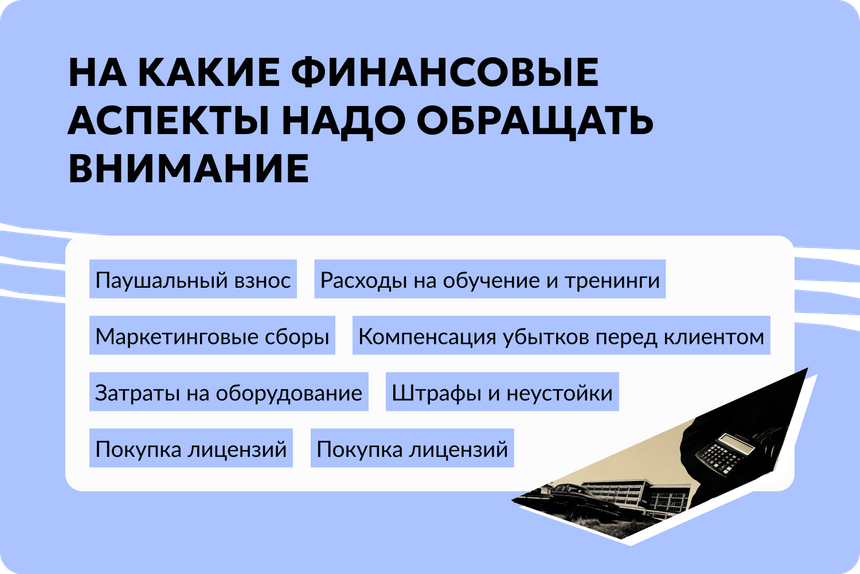 НА КАКИЕ ФИНАНСОВЫЕ АСПЕКТЫ НАДО ОБРАЩАТЬ ВНИМАНИЕ

Паушальный взнос

Расходы на обучение и тренинги

Маркетинговые сборы

Компенсация убытков перед клиентом

Затраты на оборудование

Штрафы и неустойки

Покупка лицензий

Покупка лицензий